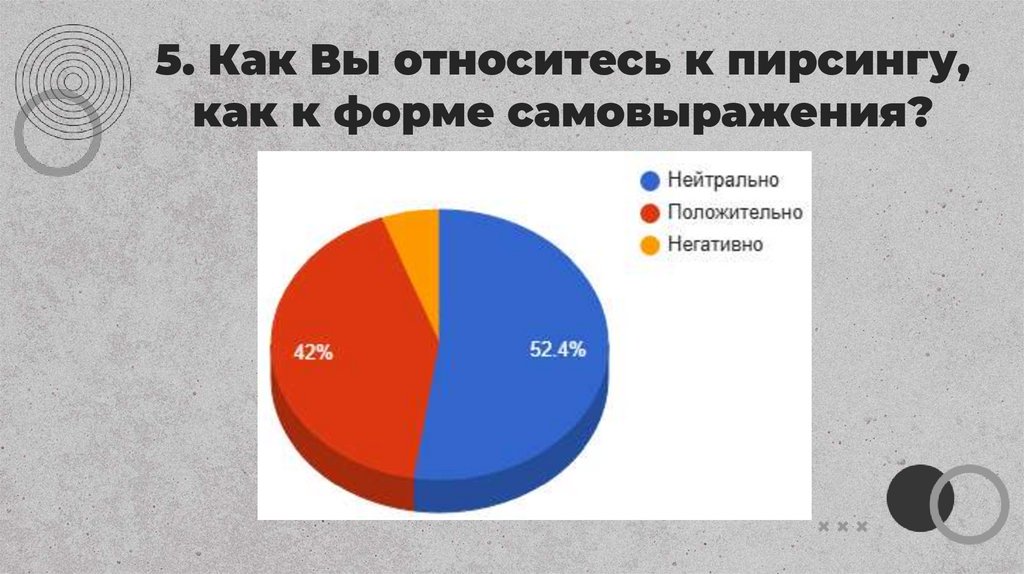 5. Как Вы относитесь к пирсингу, как к форме самовыражения?

Нейтрально
Положительно
Негативно

42%
52.4%